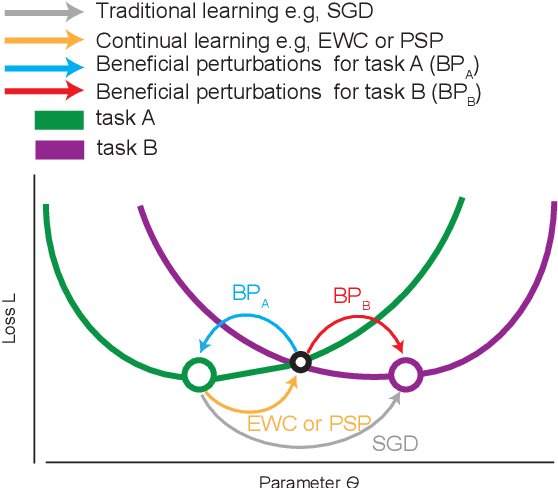 Traditional learning e.g, SGD
Continual learning e.g, EWC or PSP
Beneficial perturbations for task A ($BP_A$)
Beneficial perturbations for task B ($BP_B$)
task A
task B

Loss L

$BP_A$

$BP_B$

EWC or PSP

SGD

Parameter $\Theta$